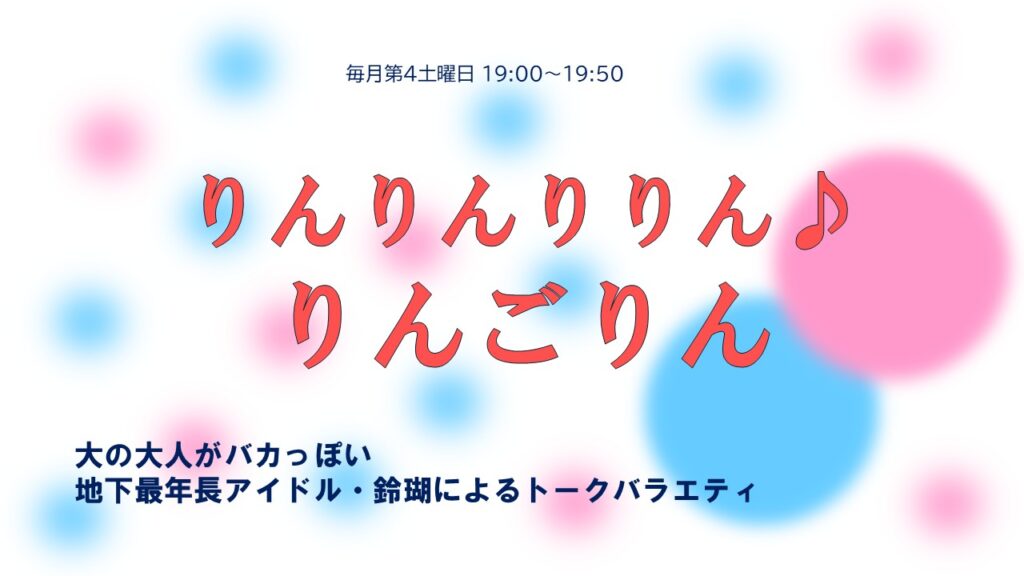 毎月第4土曜日 19:00〜19:50

りんりんりりん♪
りんごりん

大の大人がバカっぽい
地下最年長アイドル・鈴瑚によるトークバラエティ